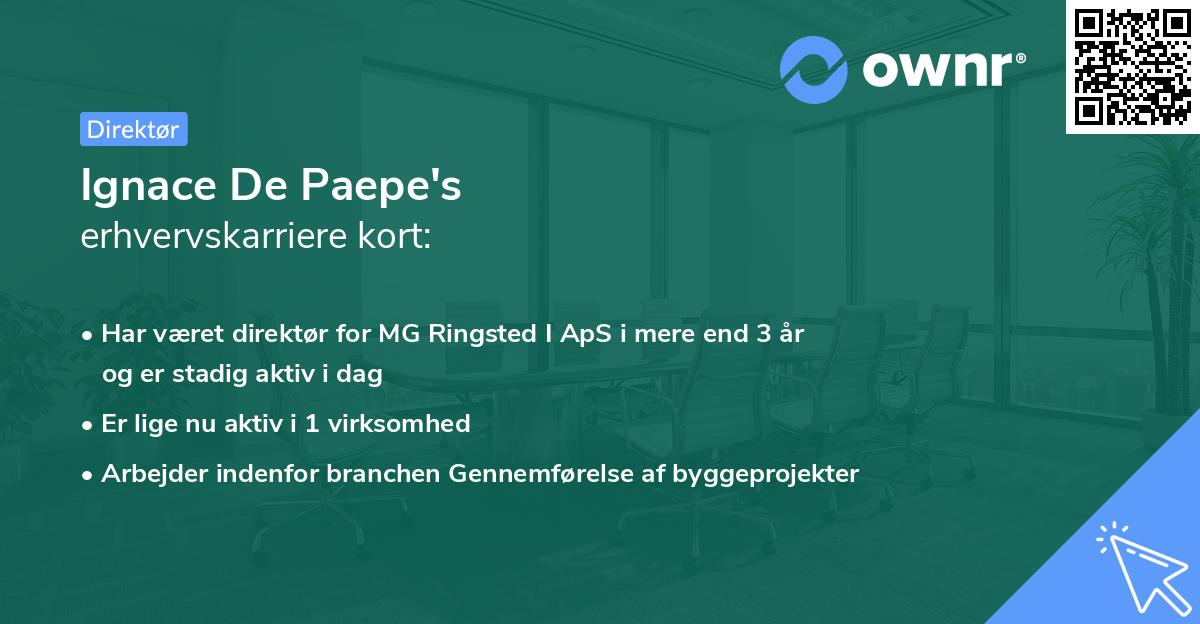 ownr®

Direktør

Ignace De Paepe's
erhvervskarriere kort:

• Har været direktør for MG Ringsted I ApS i mere end 3 år og er stadig aktiv i dag
• Er lige nu aktiv i 1 virksomhed
• Arbejder indenfor branchen Gennemførelse af byggeprojekter